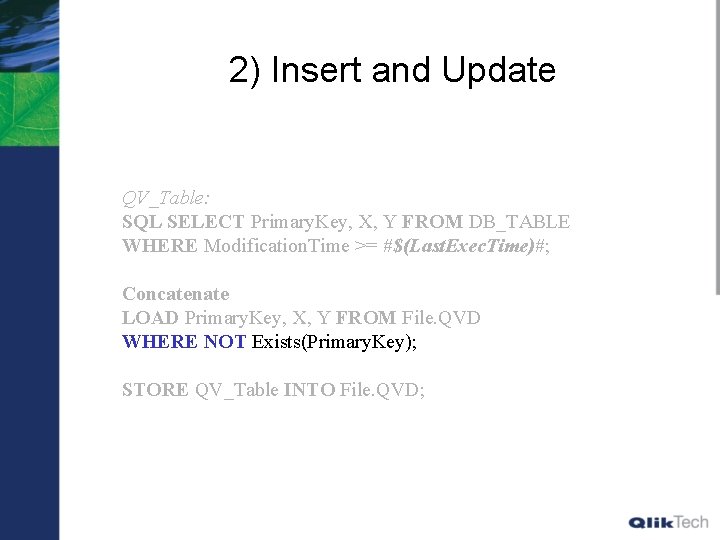 2) Insert and Update

QV_Table:
SQL SELECT PrimaryKey, X, Y FROM DB_TABLE
WHERE ModificationTime >= #$(LastExecTime)#;

Concatenate
LOAD PrimaryKey, X, Y FROM File.QVD
WHERE NOT Exists(PrimaryKey);

STORE QV_Table INTO File.QVD;

QlikTech